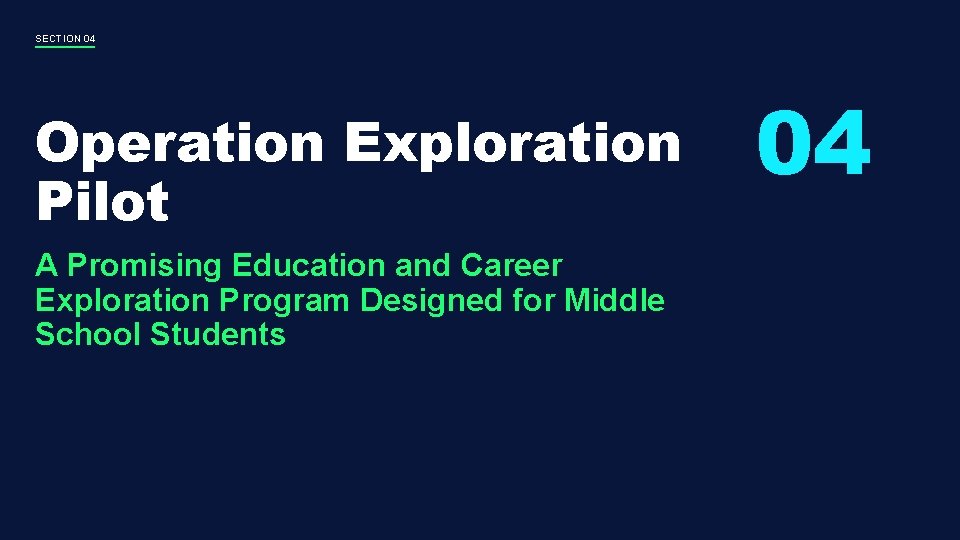 SECTION 04

Operation Exploration Pilot

04

A Promising Education and Career Exploration Program Designed for Middle School Students